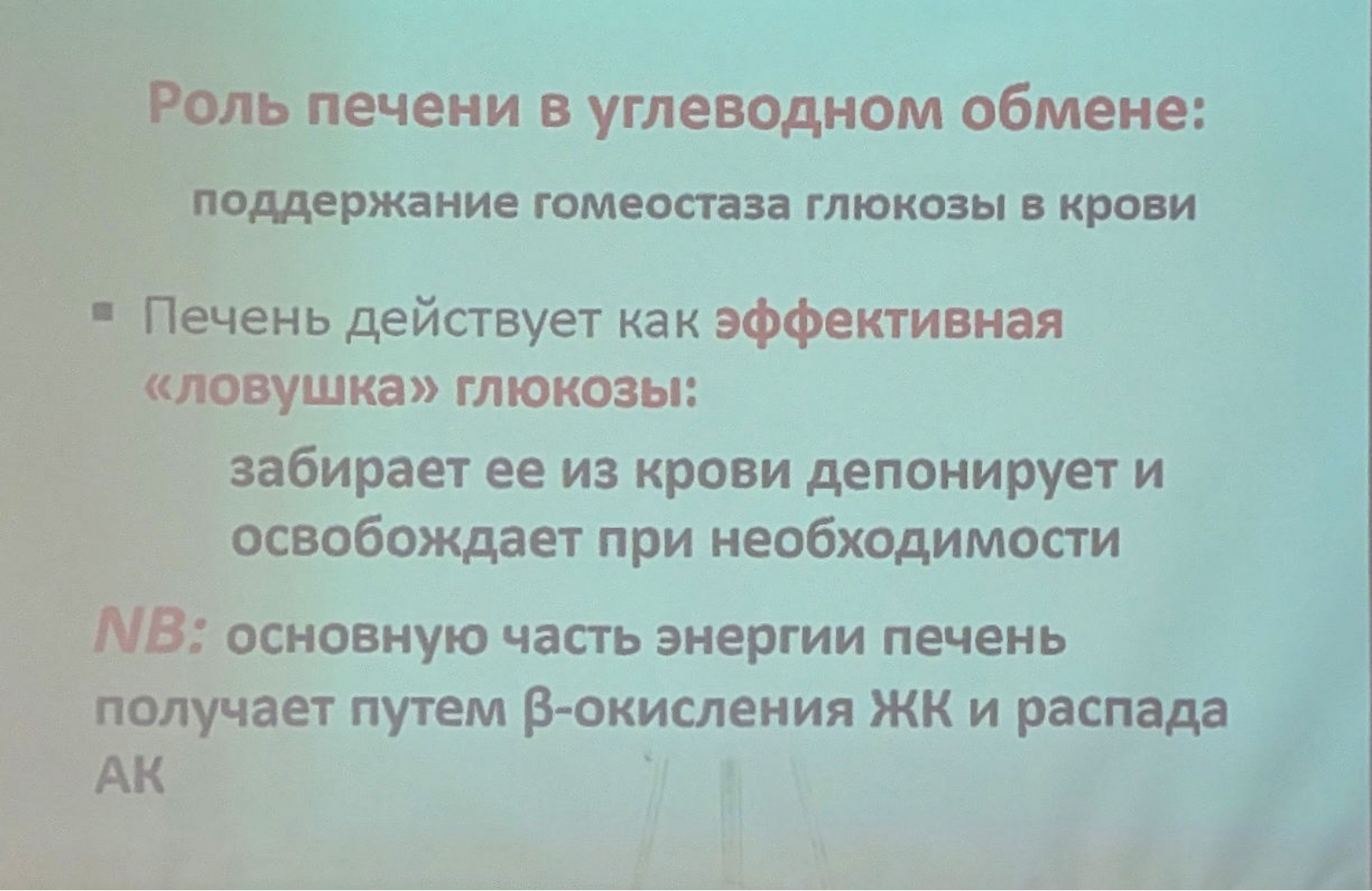 Роль печени в углеводном обмене:

поддержание гомеостаза глюкозы в крови

▪ Печень действует как эффективная «ловушка» глюкозы:

забирает ее из крови депонирует и освобождает при необходимости

NB: основную часть энергии печень получает путем β-окисления ЖК и распада АК